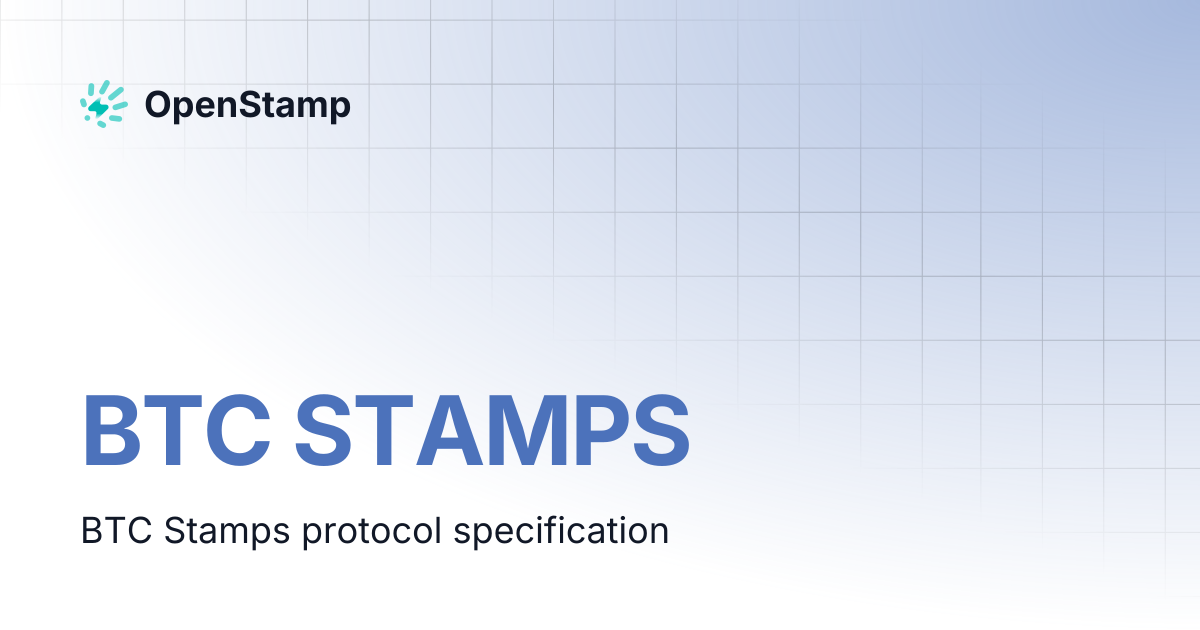 OpenStamp

BTC STAMPS

BTC Stamps protocol specification